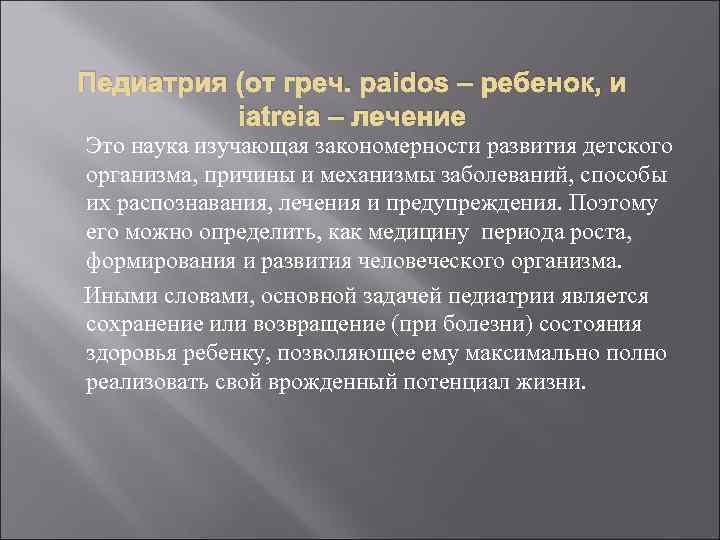 Педиатрия (от греч. paidos – ребенок, и iatreia – лечение

Это наука изучающая закономерности развития детского организма, причины и механизмы заболеваний, способы их распознавания, лечения и предупреждения. Поэтому его можно определить, как медицину периода роста, формирования и развития человеческого организма.

Иными словами, основной задачей педиатрии является сохранение или возвращение (при болезни) состояния здоровья ребенку, позволяющее ему максимально полно реализовать свой врожденный потенциал жизни.